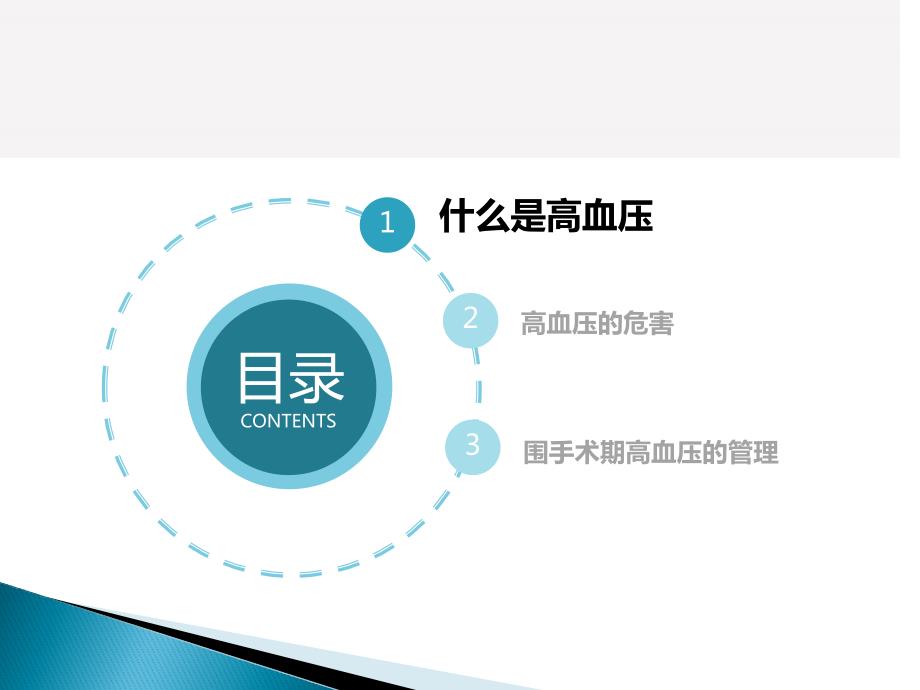 目录
CONTENTS

1 什么是高血压

2 高血压的危害

3 围手术期高血压的管理